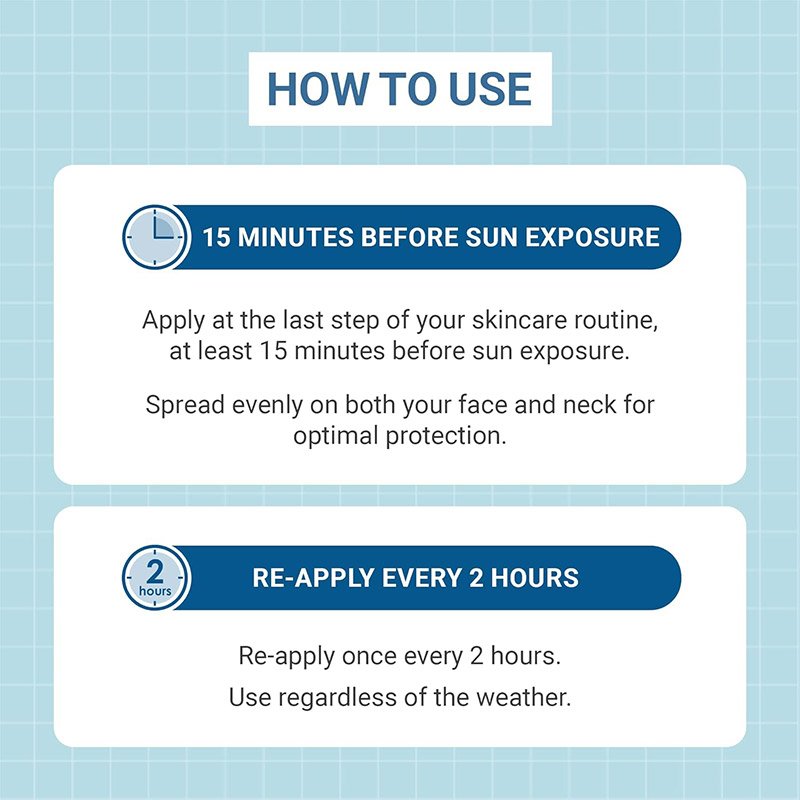 HOW TO USE

15 MINUTES BEFORE SUN EXPOSURE

Apply at the last step of your skincare routine, at least 15 minutes before sun exposure.

Spread evenly on both your face and neck for optimal protection.

2 hours

RE-APPLY EVERY 2 HOURS

Re-apply once every 2 hours.

Use regardless of the weather.